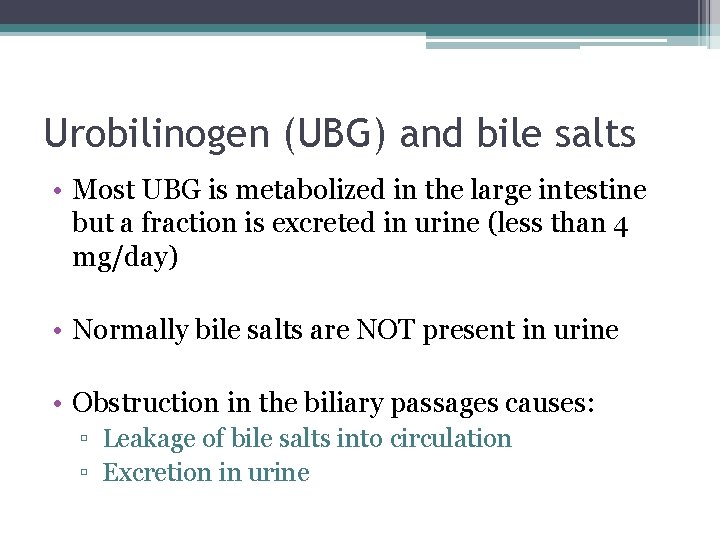 Urobilinogen (UBG) and bile salts

• Most UBG is metabolized in the large intestine but a fraction is excreted in urine (less than 4 mg/day)

• Normally bile salts are NOT present in urine

• Obstruction in the biliary passages causes:
▫ Leakage of bile salts into circulation
▫ Excretion in urine